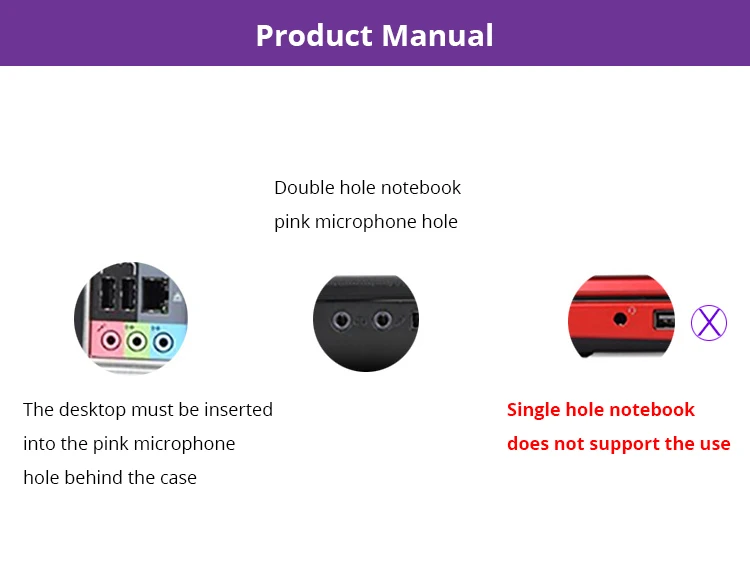 Product Manual

Double hole notebook pink microphone hole

The desktop must be inserted into the pink microphone hole behind the case

Single hole notebook does not support the use